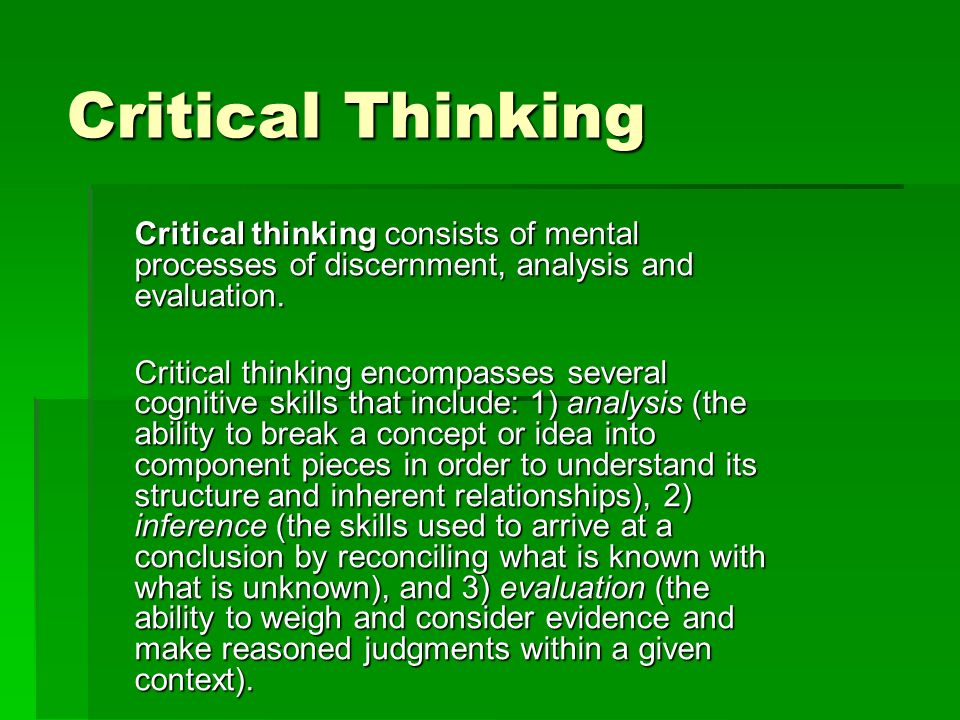 Critical Thinking

Critical thinking consists of mental processes of discernment, analysis and evaluation.

Critical thinking encompasses several cognitive skills that include: 1) analysis (the ability to break a concept or idea into component pieces in order to understand its structure and inherent relationships), 2) inference (the skills used to arrive at a conclusion by reconciling what is known with what is unknown), and 3) evaluation (the ability to weigh and consider evidence and make reasoned judgments within a given context).